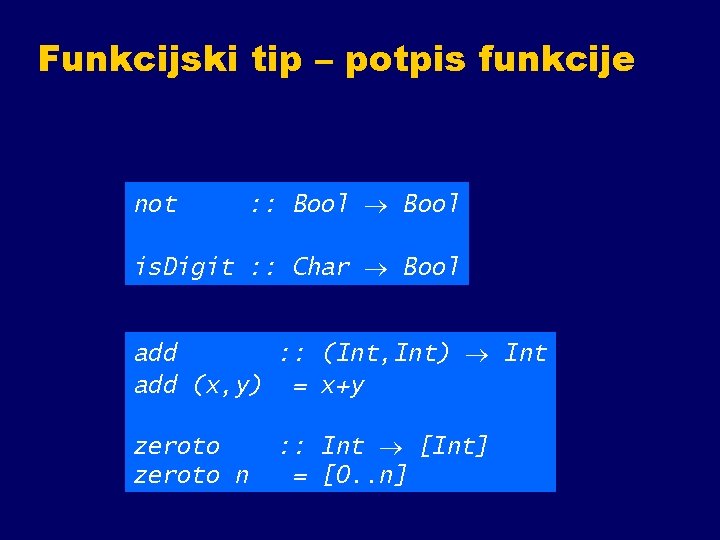 Funkcijski tip – potpis funkcije

not :: Bool → Bool

isDigit :: Char → Bool

add :: (Int,Int) → Int
add (x,y) = x+y

zeroto :: Int → [Int]
zeroto n = [0..n]